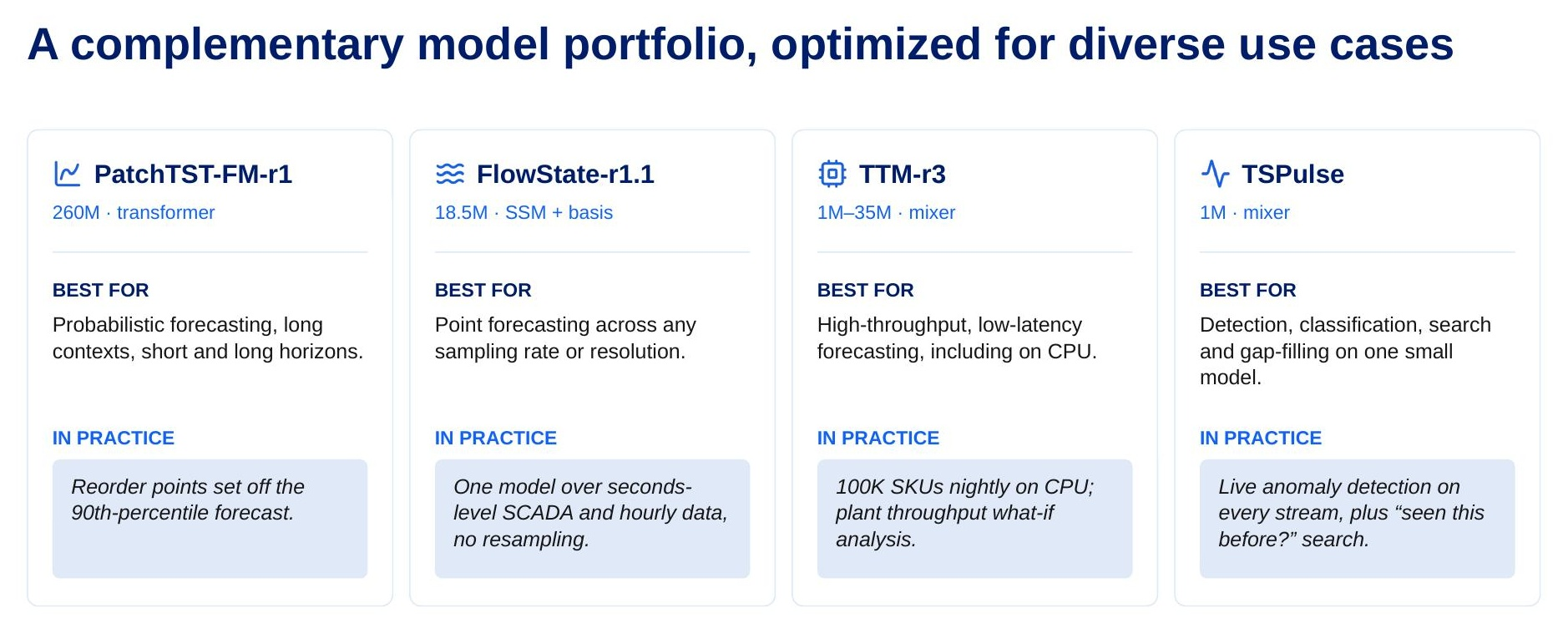 A complementary model portfolio, optimized for diverse use cases

PatchTST-FM-r1
260M · transformer

BEST FOR
Probabilistic forecasting, long contexts, short and long horizons.

IN PRACTICE
Reorder points set off the 90th-percentile forecast.

FlowState-r1.1
18.5M · SSM + basis

BEST FOR
Point forecasting across any sampling rate or resolution.

IN PRACTICE
One model over seconds-level SCADA and hourly data, no resampling.

TTM-r3
1M–35M · mixer

BEST FOR
High-throughput, low-latency forecasting, including on CPU.

IN PRACTICE
100K SKUs nightly on CPU; plant throughput what-if analysis.

TSPulse
1M · mixer

BEST FOR
Detection, classification, search and gap-filling on one small model.

IN PRACTICE
Live anomaly detection on every stream, plus “seen this before?” search.